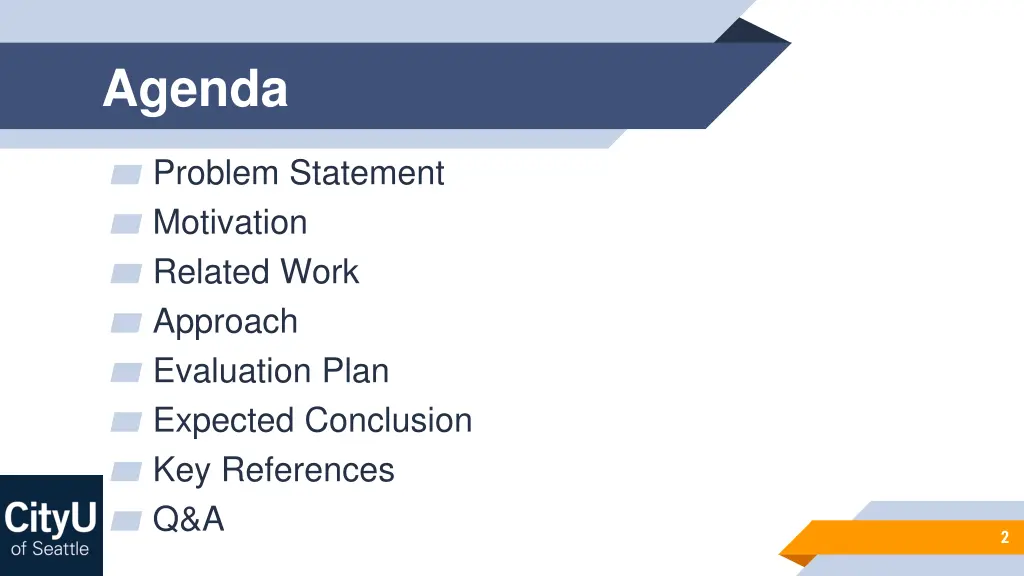 Agenda

Problem Statement
Motivation
Related Work
Approach
Evaluation Plan
Expected Conclusion
Key References
Q&A

CityU of Seattle

2